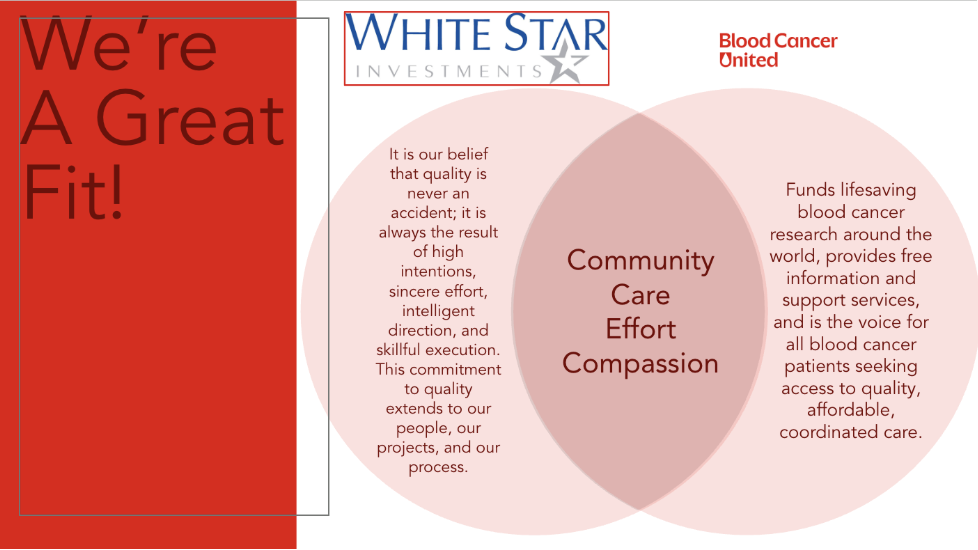 We're A Great Fit!

WHITE STAR
INVESTMENTS

Blood Cancer United

It is our belief that quality is never an accident; it is always the result of high intentions, sincere effort, intelligent direction, and skillful execution. This commitment to quality extends to our people, our projects, and our process.

Community
Care
Effort
Compassion

Funds lifesaving blood cancer research around the world, provides free information and support services, and is the voice for all blood cancer patients seeking access to quality, affordable, coordinated care.